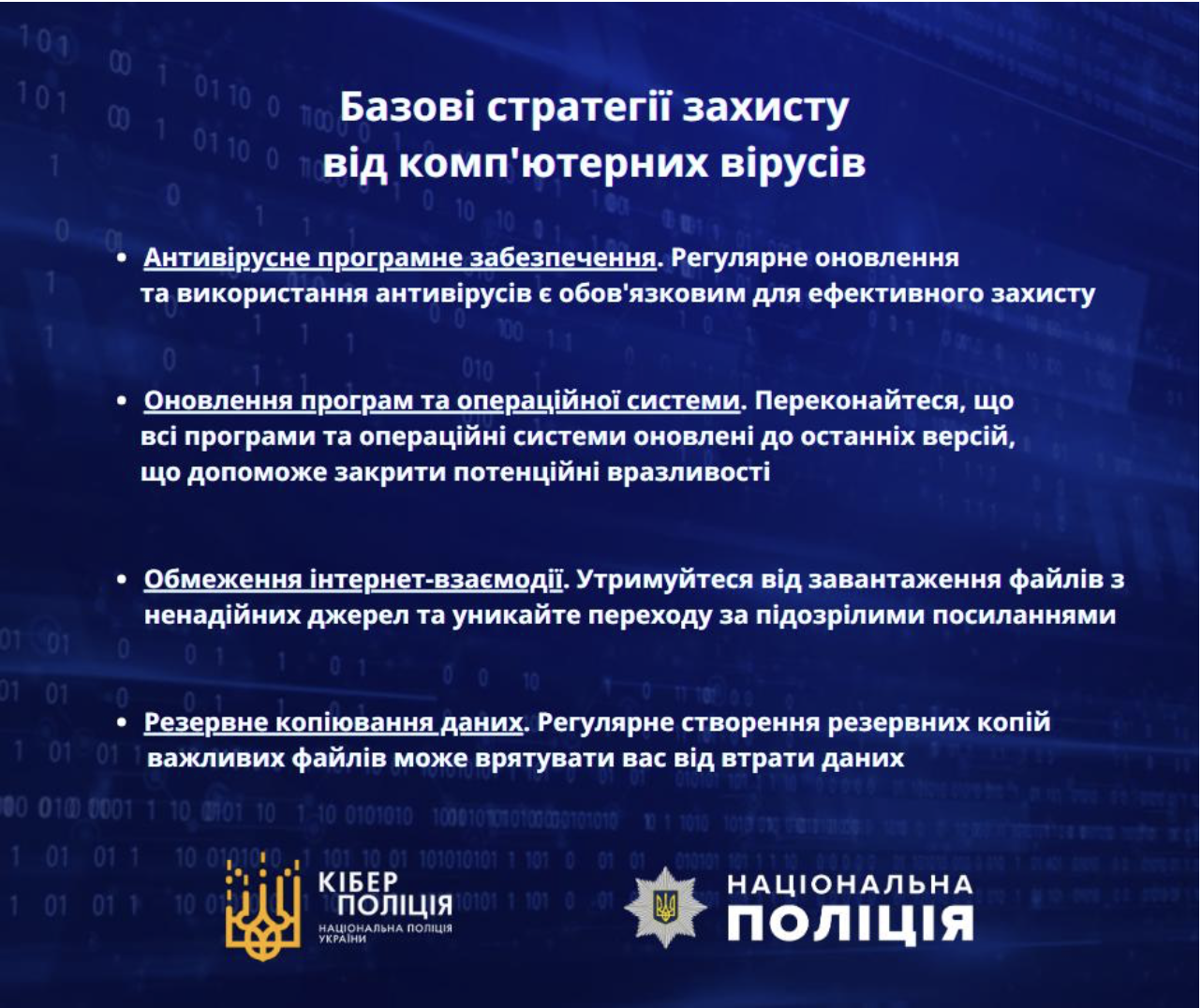 Базові стратегії захисту від комп'ютерних вірусів

• Антивірусне програмне забезпечення. Регулярне оновлення та використання антивірусів є обов'язковим для ефективного захисту

• Оновлення програм та операційної системи. Переконайтеся, що всі програми та операційні системи оновлені до останніх версій, що допоможе закрити потенційні вразливості

• Обмеження інтернет-взаємодії. Утримуйтеся від завантаження файлів з ненадійних джерел та уникайте переходу за підозрілими посиланнями

• Резервне копіювання даних. Регулярне створення резервних копій важливих файлів може врятувати вас від втрати даних

КІБЕР ПОЛІЦІЯ
НАЦІОНАЛЬНА ПОЛІЦІЯ УКРАЇНИ

НАЦІОНАЛЬНА ПОЛІЦІЯ